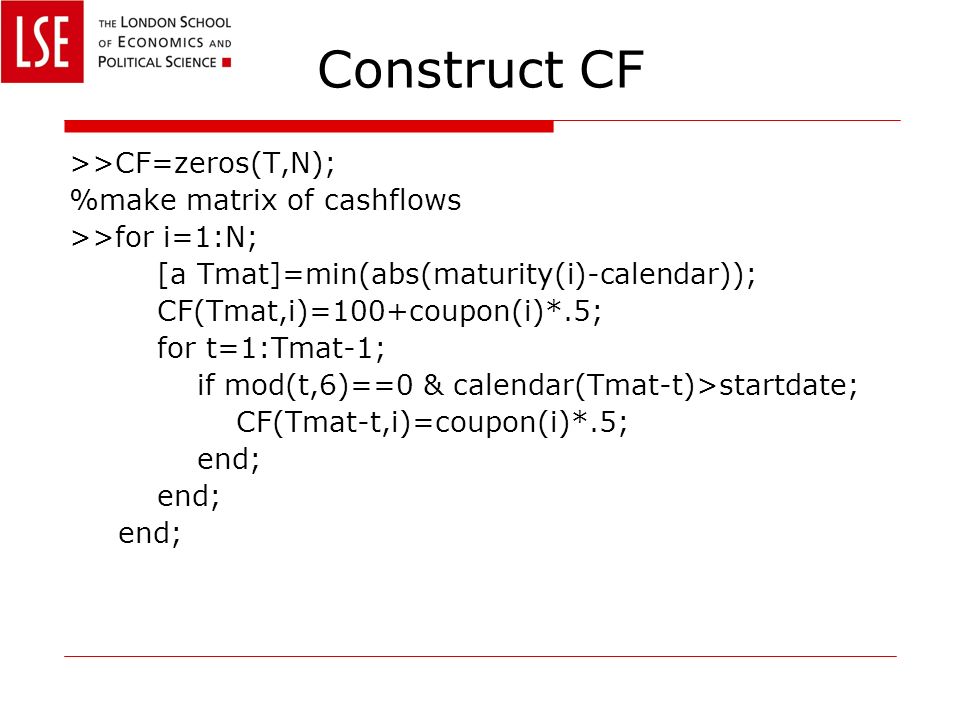 LSE THE LONDON SCHOOL OF ECONOMICS AND POLITICAL SCIENCE

Construct CF

>>CF=zeros(T,N);
%make matrix of cashflows
>>for i=1:N;
[a Tmat]=min(abs(maturity(i)-calendar));
CF(Tmat,i)=100+coupon(i)*.5;
for t=1:Tmat-1;
if mod(t,6)==0 & calendar(Tmat-t)>startdate;
CF(Tmat-t,i)=coupon(i)*.5;
end;
end;
end;